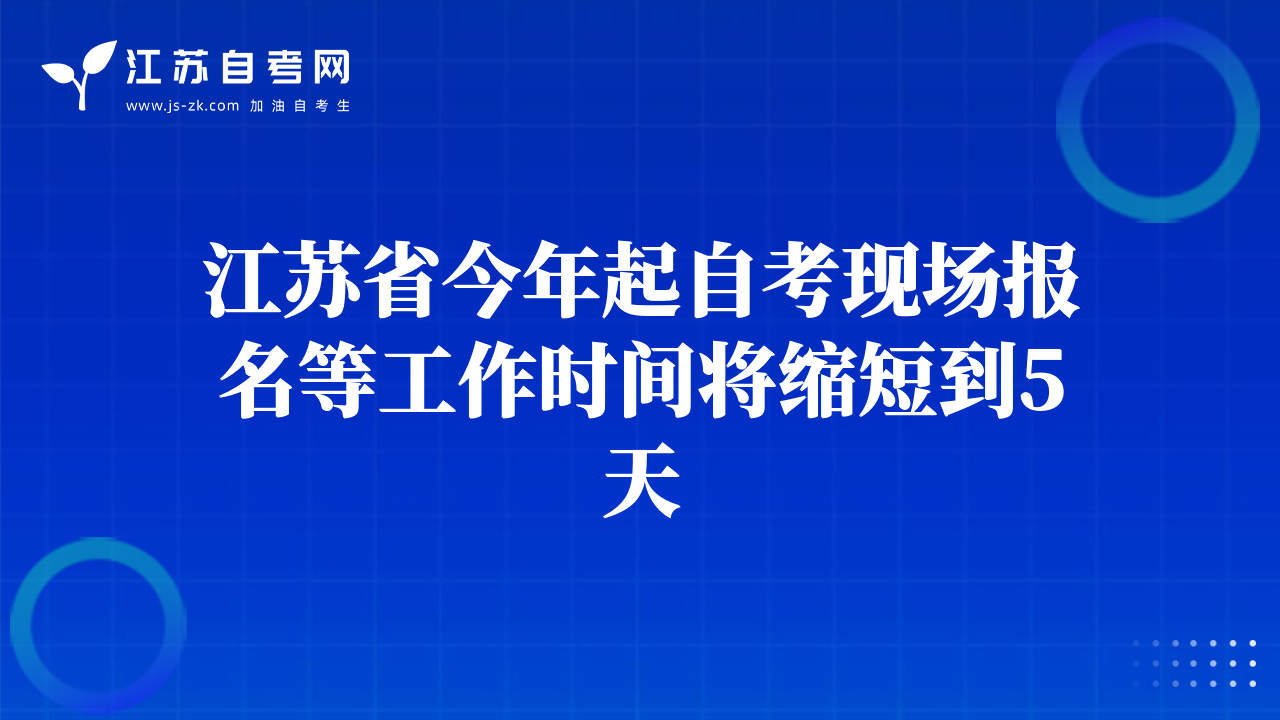 江苏自考网
www.js-zk.com 加油自考生

江苏省今年起自考现场报名等工作时间将缩短到5天